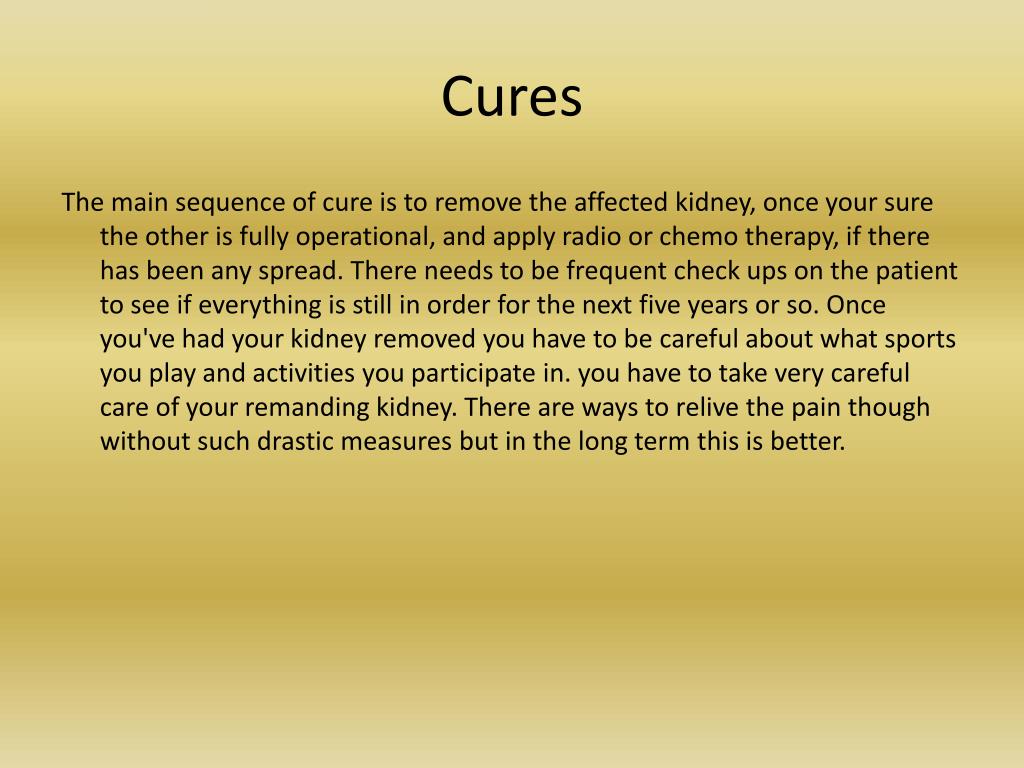 Cures

The main sequence of cure is to remove the affected kidney, once your sure the other is fully operational, and apply radio or chemo therapy, if there has been any spread. There needs to be frequent check ups on the patient to see if everything is still in order for the next five years or so. Once you've had your kidney removed you have to be careful about what sports you play and activities you participate in. you have to take very careful care of your remanding kidney. There are ways to relive the pain though without such drastic measures but in the long term this is better.